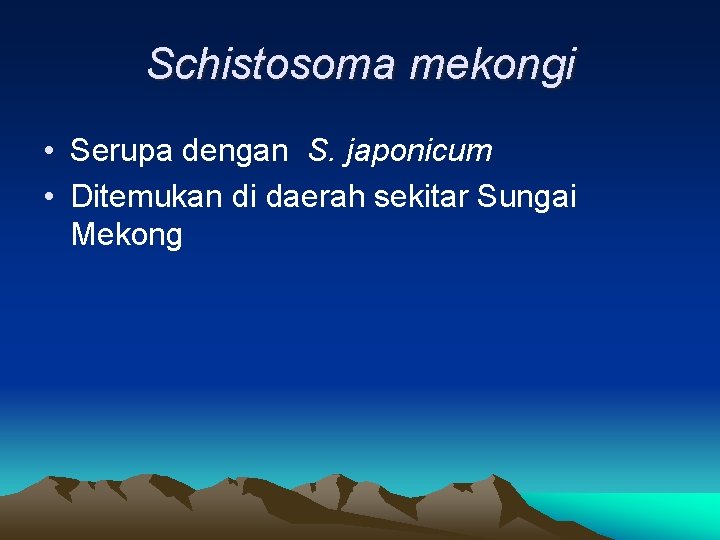 Schistosoma mekongi

• Serupa dengan S. japonicum
• Ditemukan di daerah sekitar Sungai Mekong